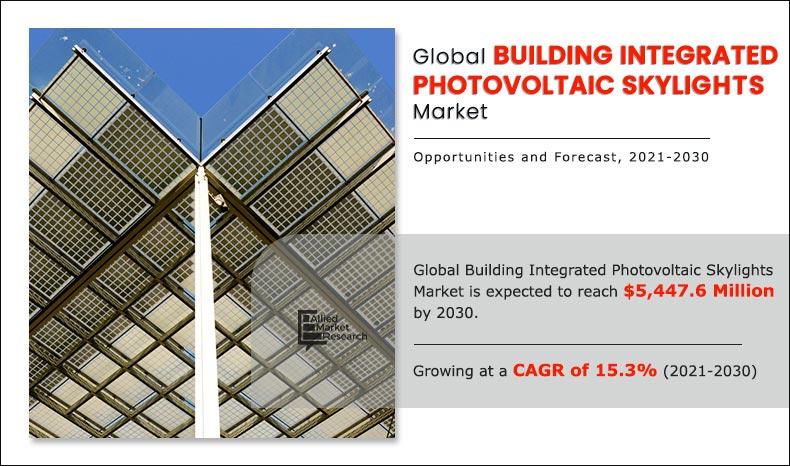 Global BUILDING INTEGRATED PHOTOVOLTAIC SKYLIGHTS Market

Opportunities and Forecast, 2021-2030

Allied Market Research

Global Building Integrated Photovoltaic Skylights Market is expected to reach $5,447.6 Million by 2030.

Growing at a CAGR of 15.3% (2021-2030)